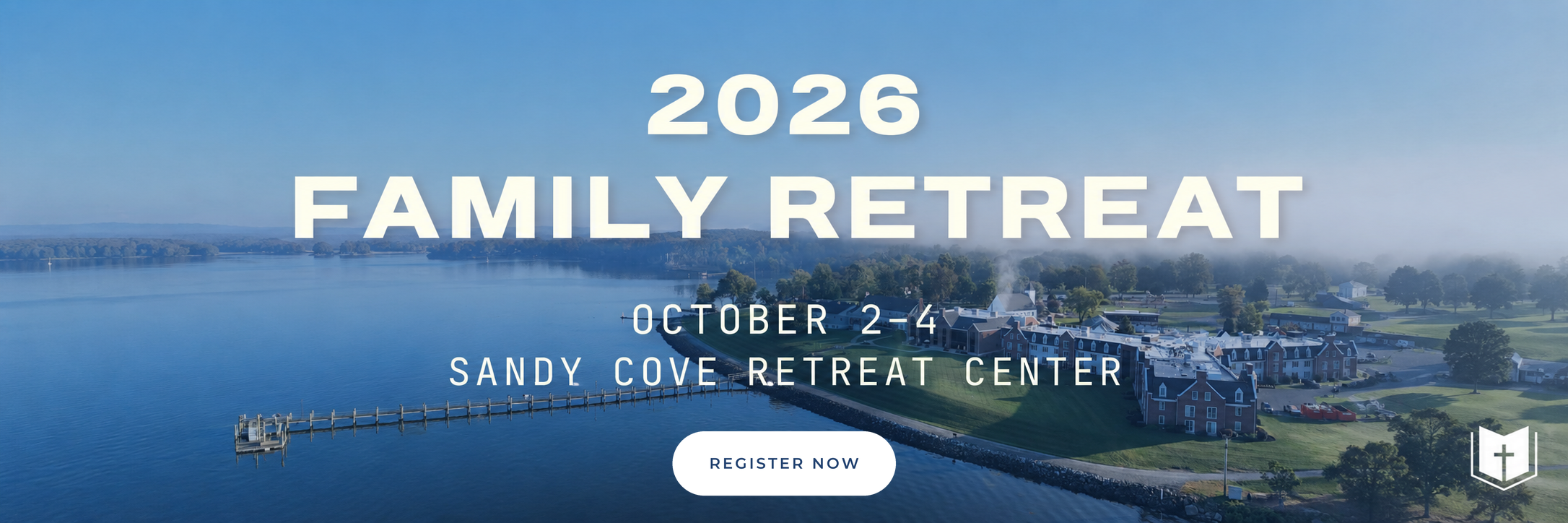 2026
FAMILY RETREAT

OCTOBER 2-4
SANDY COVE RETREAT CENTER

REGISTER NOW